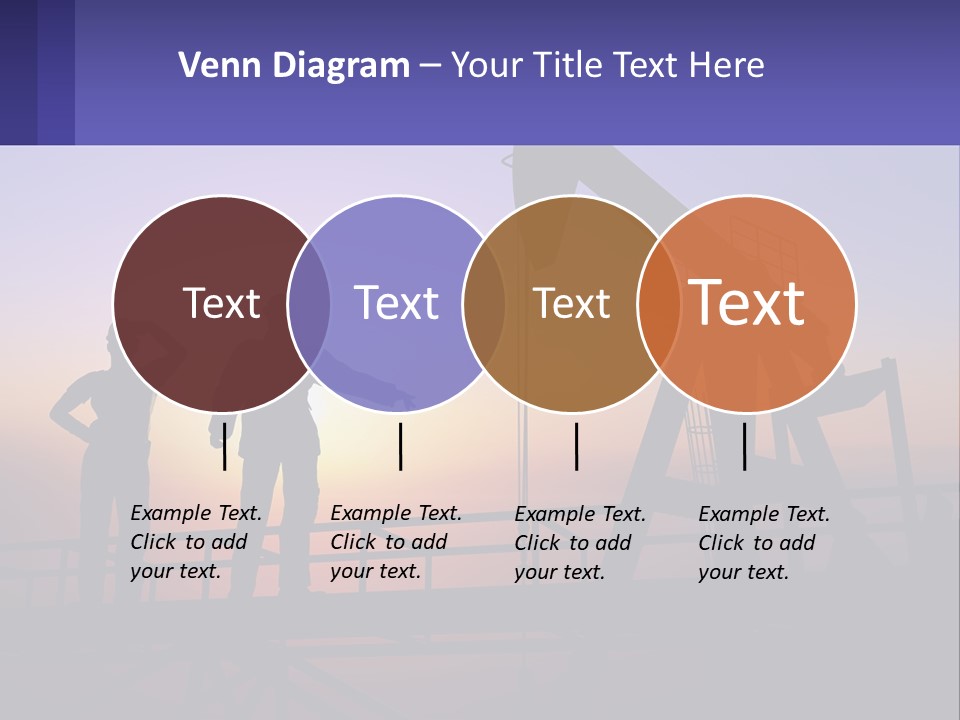 Venn Diagram – Your Title Text Here

Text

Text

Text

Text

Example Text. Click to add your text.

Example Text. Click to add your text.

Example Text. Click to add your text.

Example Text. Click to add your text.